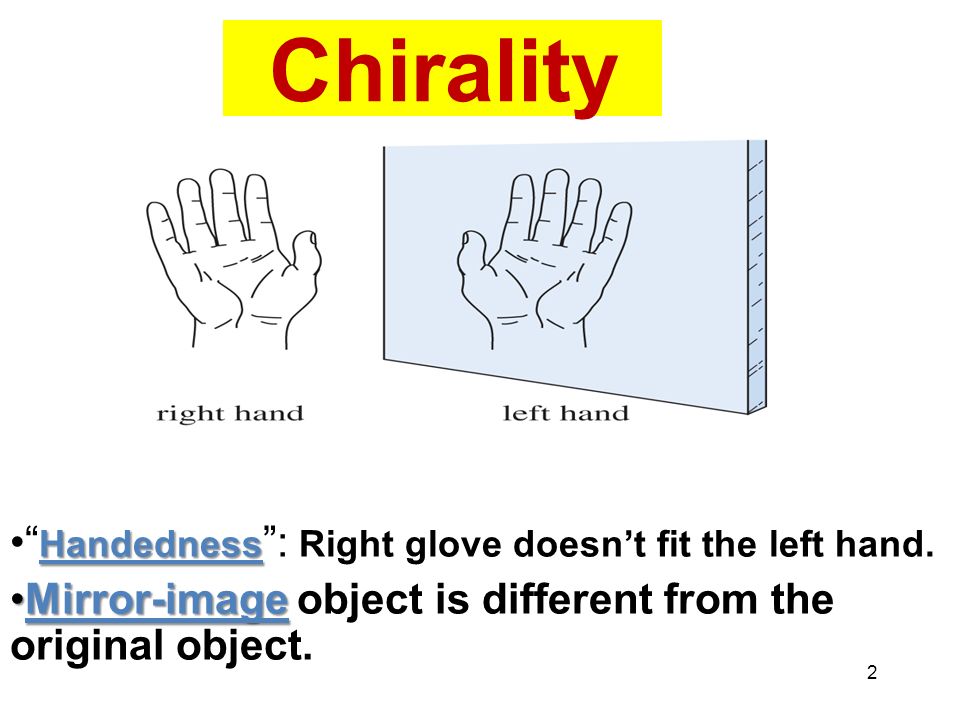 Chirality

right hand

left hand

•“Handedness”: Right glove doesn’t fit the left hand.

•Mirror-image object is different from the original object.

2